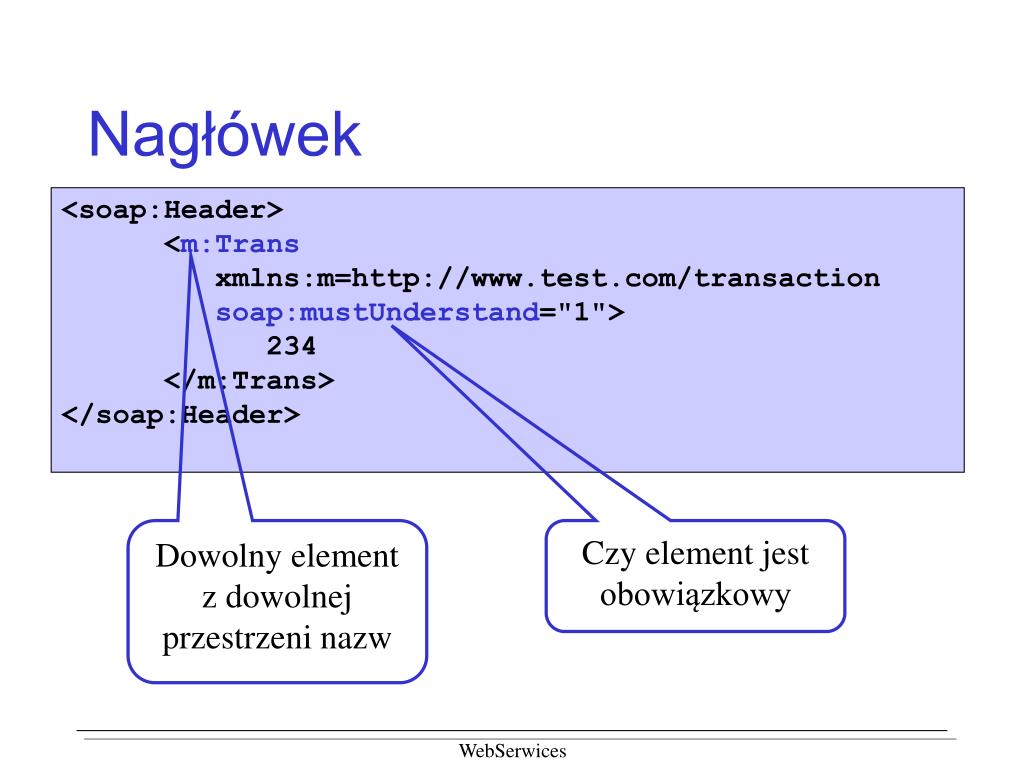 Nagłówek

<soap:Header>
<m:Trans
xmlns:m=http://www.test.com/transaction
soap:mustUnderstand="1">
234
</m:Trans>
</soap:Header>

Dowolny element z dowolnej przestrzeni nazw

Czy element jest obowiązkowy

WebSerwices